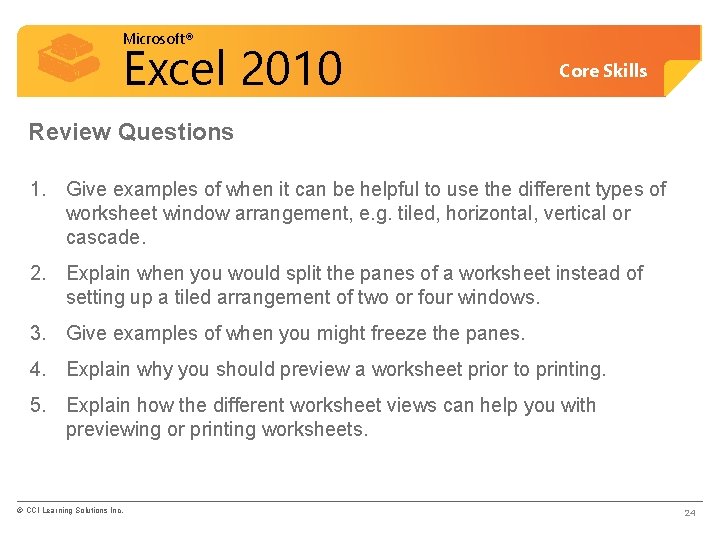 Microsoft®
Excel 2010

Core Skills

Review Questions

1. Give examples of when it can be helpful to use the different types of worksheet window arrangement, e.g. tiled, horizontal, vertical or cascade.
2. Explain when you would split the panes of a worksheet instead of setting up a tiled arrangement of two or four windows.
3. Give examples of when you might freeze the panes.
4. Explain why you should preview a worksheet prior to printing.
5. Explain how the different worksheet views can help you with previewing or printing worksheets.

© CCI Learning Solutions Inc.

24